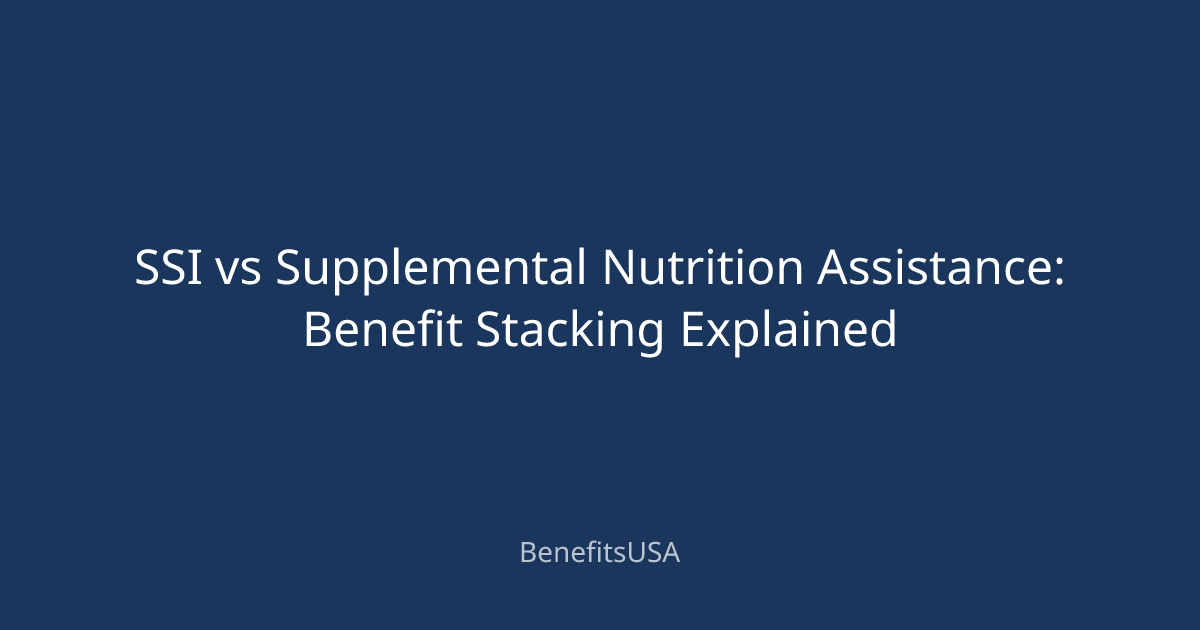 SSI vs Supplemental Nutrition Assistance: Benefit Stacking Explained

BenefitsUSA